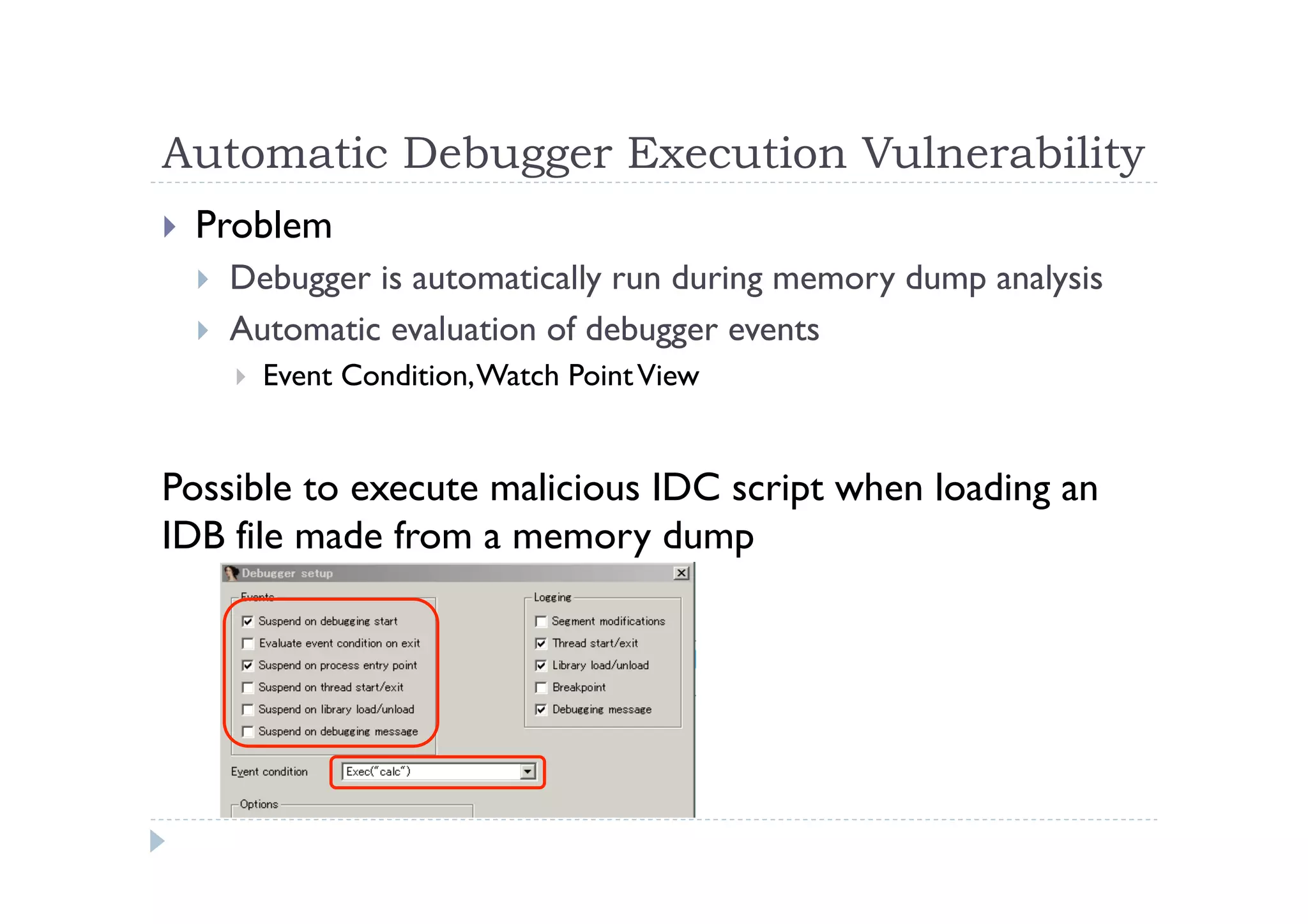 Automatic Debugger Execution Vulnerability

Problem

Debugger is automatically run during memory dump analysis

Automatic evaluation of debugger events

Event Condition, Watch Point View

Possible to execute malicious IDC script when loading an IDB file made from a memory dump

Debugger setup

Events

Suspend on debugging start

Evaluate event condition on exit

Suspend on process entry point

Suspend on thread start/exit

Suspend on library load/unload

Suspend on debugging message

Logging

Segment modifications

Thread start/exit

Library load/unload

Breakpoint

Debugging message

Event condition

Exec("calc")

Options